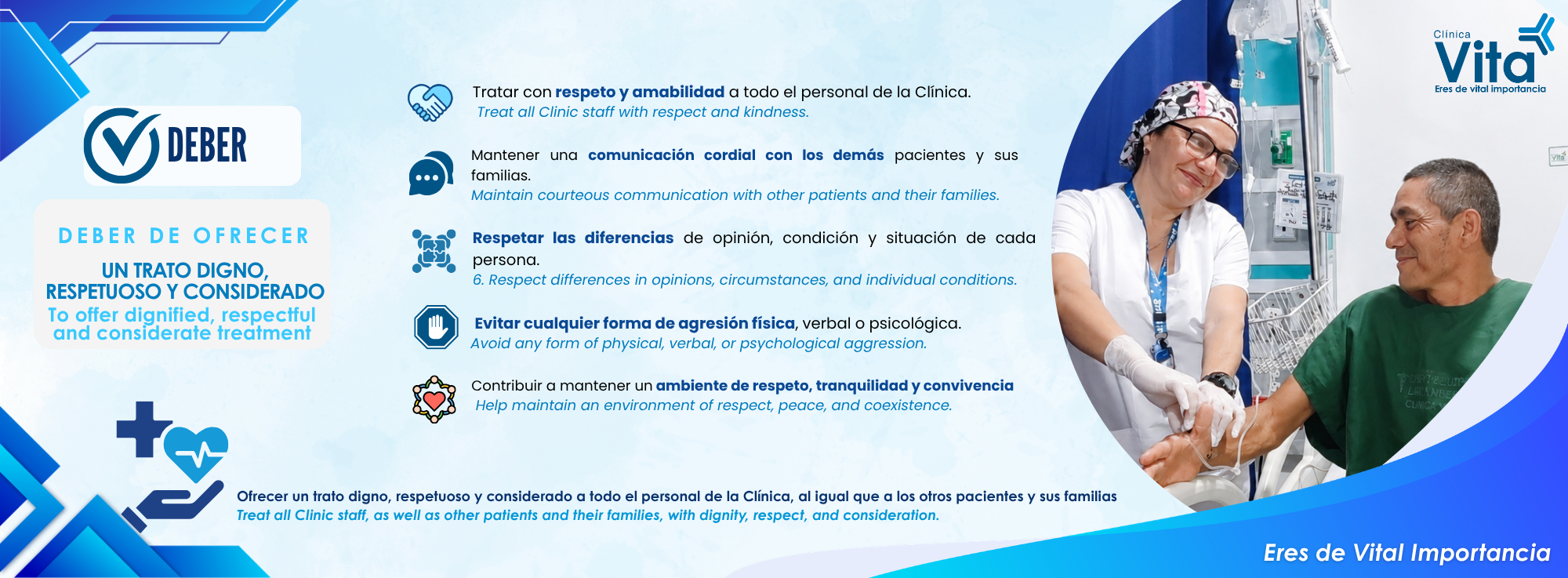 DEBER

DEBER DE OFRECER

UN TRATO DIGNO, RESPETUOSO Y CONSIDERADO
To offer dignified, respectful and considerate treatment

Tratar con respeto y amabilidad a todo el personal de la Clínica.
Treat all Clinic staff with respect and kindness.

Mantener una comunicación cordial con los demás pacientes y sus familias.
Maintain courteous communication with other patients and their families.

Respetar las diferencias de opinión, condición y situación de cada persona.
6. Respect differences in opinions, circumstances, and individual conditions.

Evitar cualquier forma de agresión física, verbal o psicológica.
Avoid any form of physical, verbal, or psychological aggression.

Contribuir a mantener un ambiente de respeto, tranquilidad y convivencia
Help maintain an environment of respect, peace, and coexistence.

Ofrecer un trato digno, respetuoso y considerado a todo el personal de la Clínica, al igual que a los otros pacientes y sus familias
Treat all Clinic staff, as well as other patients and their families, with dignity, respect, and consideration.

Clínica Vita
Eres de vital importancia

Eres de Vital Importancia